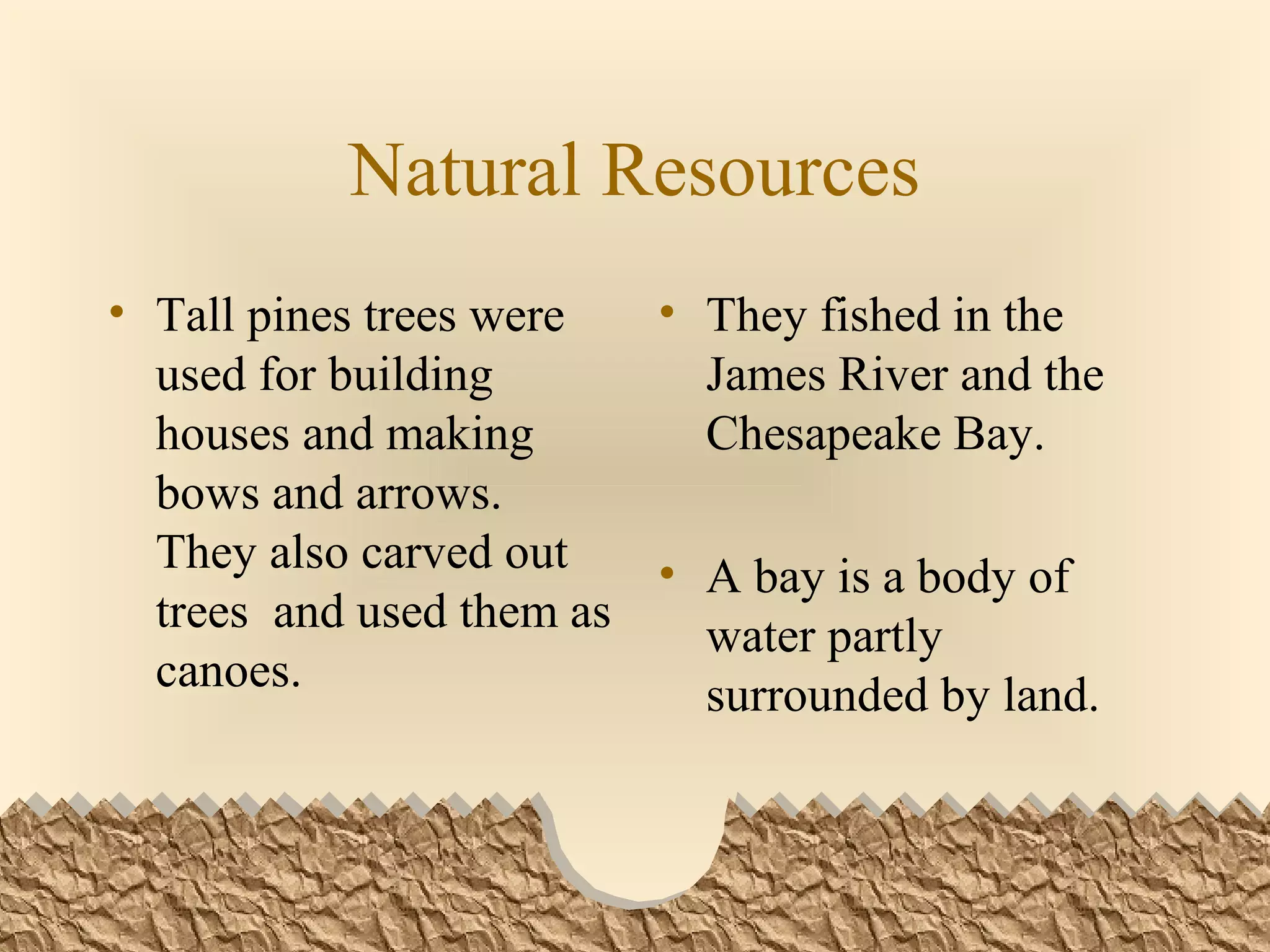 Natural Resources

• Tall pines trees were used for building houses and making bows and arrows. They also carved out trees  and used them as canoes.

• They fished in the James River and the Chesapeake Bay.

• A bay is a body of water partly surrounded by land.